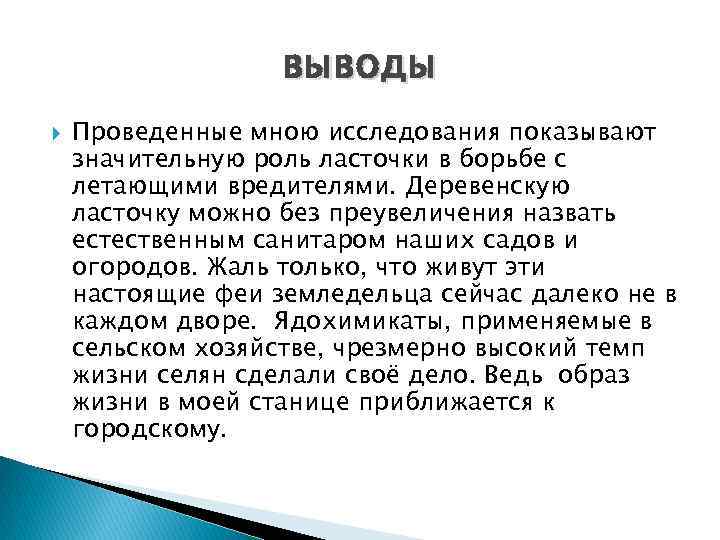 ВЫВОДЫ

Проведенные мною исследования показывают значительную роль ласточки в борьбе с летающими вредителями. Деревенскую ласточку можно без преувеличения назвать естественным санитаром наших садов и огородов. Жаль только, что живут эти настоящие феи земледельца сейчас далеко не в каждом дворе. Ядохимикаты, применяемые в сельском хозяйстве, чрезмерно высокий темп жизни селян сделали своё дело. Ведь образ жизни в моей станице приближается к городскому.